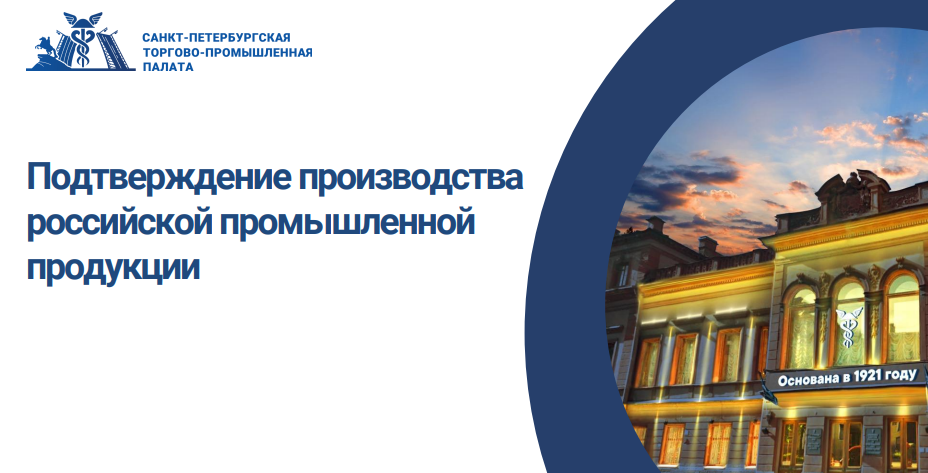 САНКТ-ПЕТЕРБУРГСКАЯ
ТОРГОВО-ПРОМЫШЛЕННАЯ
ПАЛАТА

Подтверждение производства российской промышленной продукции

Основана в 1921 году